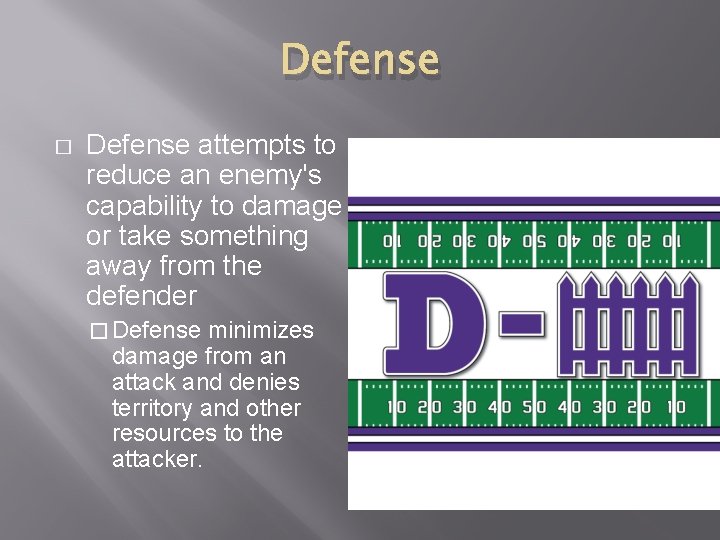 Defense

□ Defense attempts to reduce an enemy's capability to damage or take something away from the defender

□ Defense minimizes damage from an attack and denies territory and other resources to the attacker.

10 20 30 40 50 40 30 20 10

D-

10 20 30 40 50 40 30 20 10